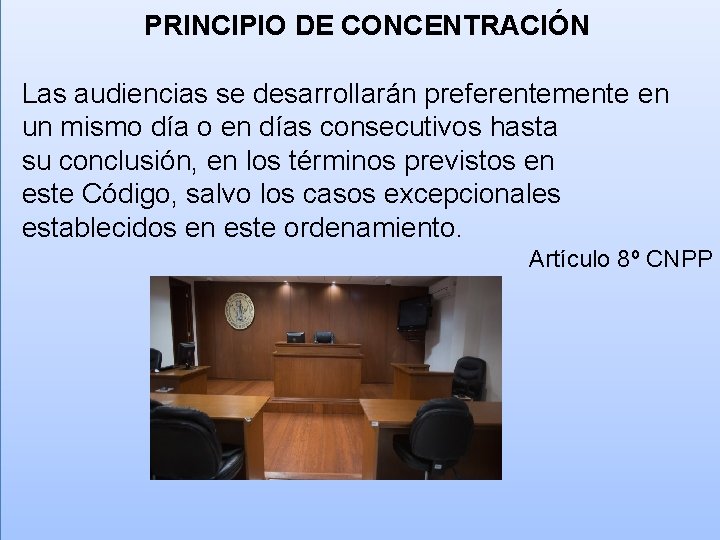 PRINCIPIO DE CONCENTRACIÓN

Las audiencias se desarrollarán preferentemente en un mismo día o en días consecutivos hasta su conclusión, en los términos previstos en este Código, salvo los casos excepcionales establecidos en este ordenamiento.

Artículo 8º CNPP